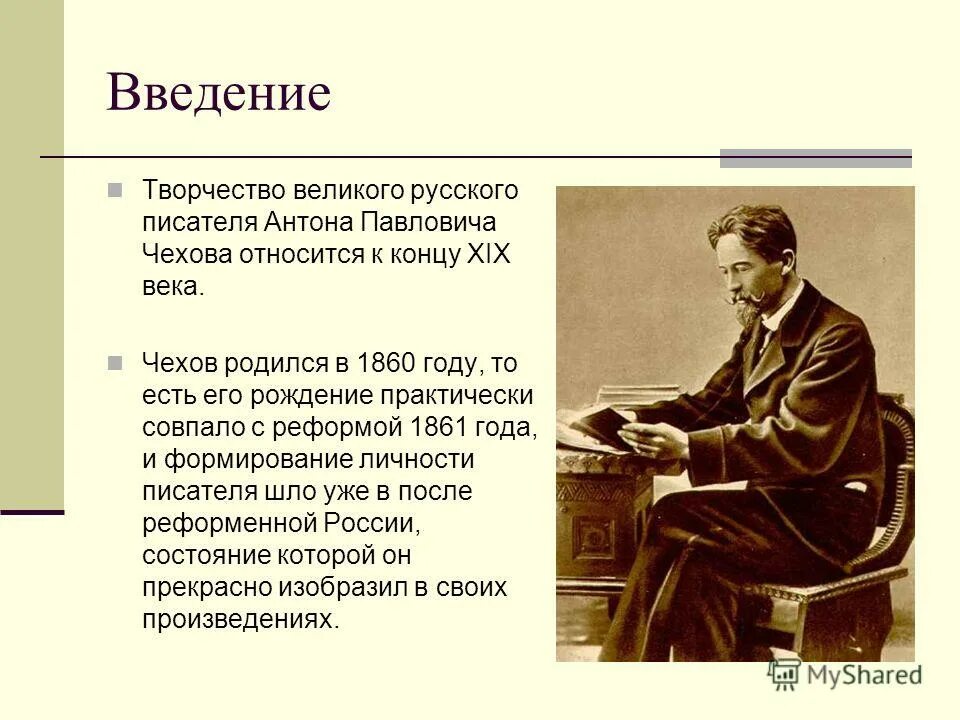 Введение

Творчество великого русского писателя Антона Павловича Чехова относится к концу XIX века.

Чехов родился в 1860 году, то есть его рождение практически совпало с реформой 1861 года, и формирование личности писателя шло уже в после реформенной России, состояние которой он прекрасно изобразил в своих произведениях.

MyShared